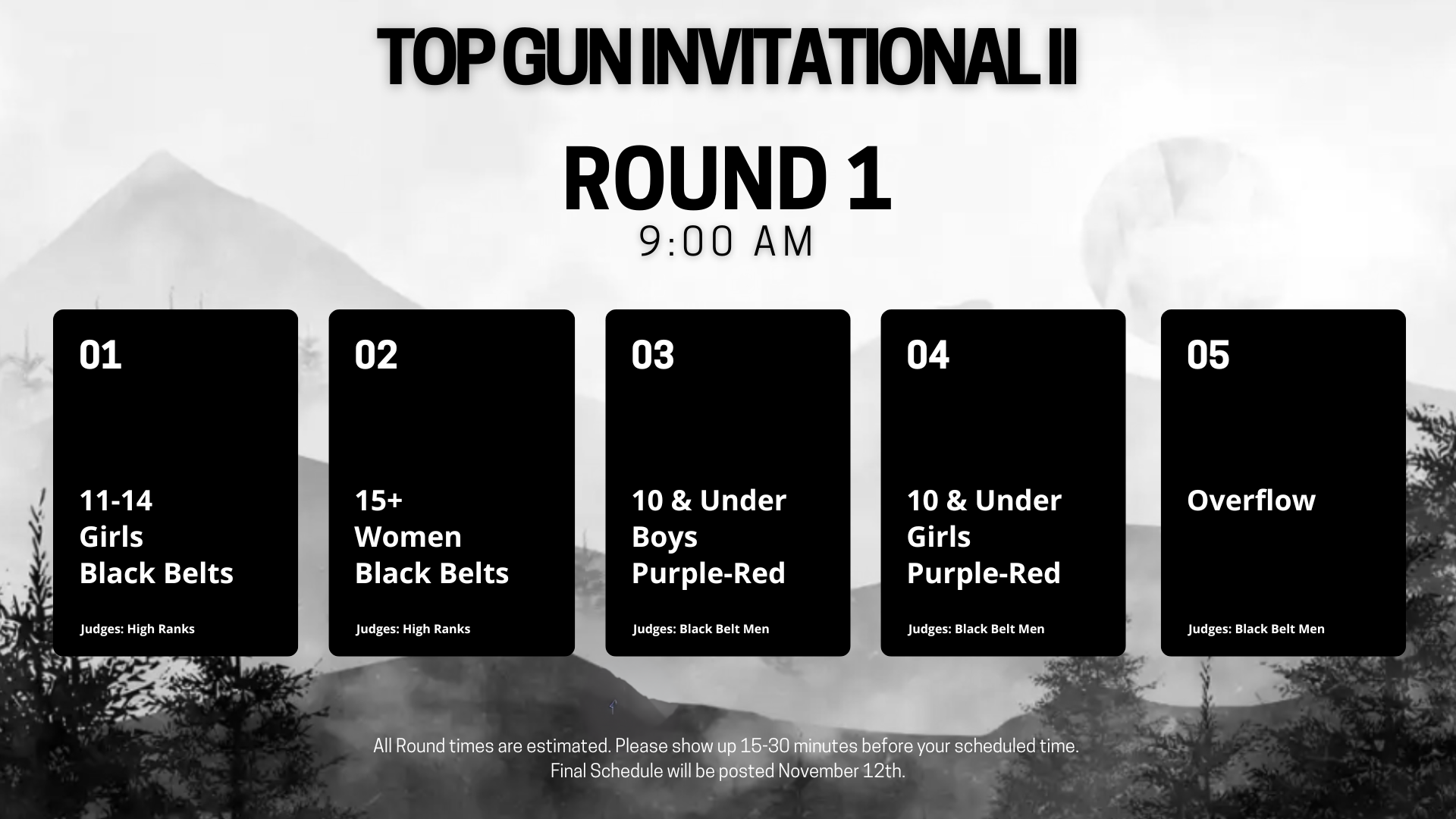 TOP GUN INVITATIONAL II

ROUND 1
9:00 AM

01

11-14
Girls
Black Belts

Judges: High Ranks

02

15+
Women
Black Belts

Judges: High Ranks

03

10 & Under
Boys
Purple-Red

Judges: Black Belt Men

04

10 & Under
Girls
Purple-Red

Judges: Black Belt Men

05

Overflow

Judges: Black Belt Men

All Round times are estimated. Please show up 15-30 minutes before your scheduled time.
Final Schedule will be posted November 12th.